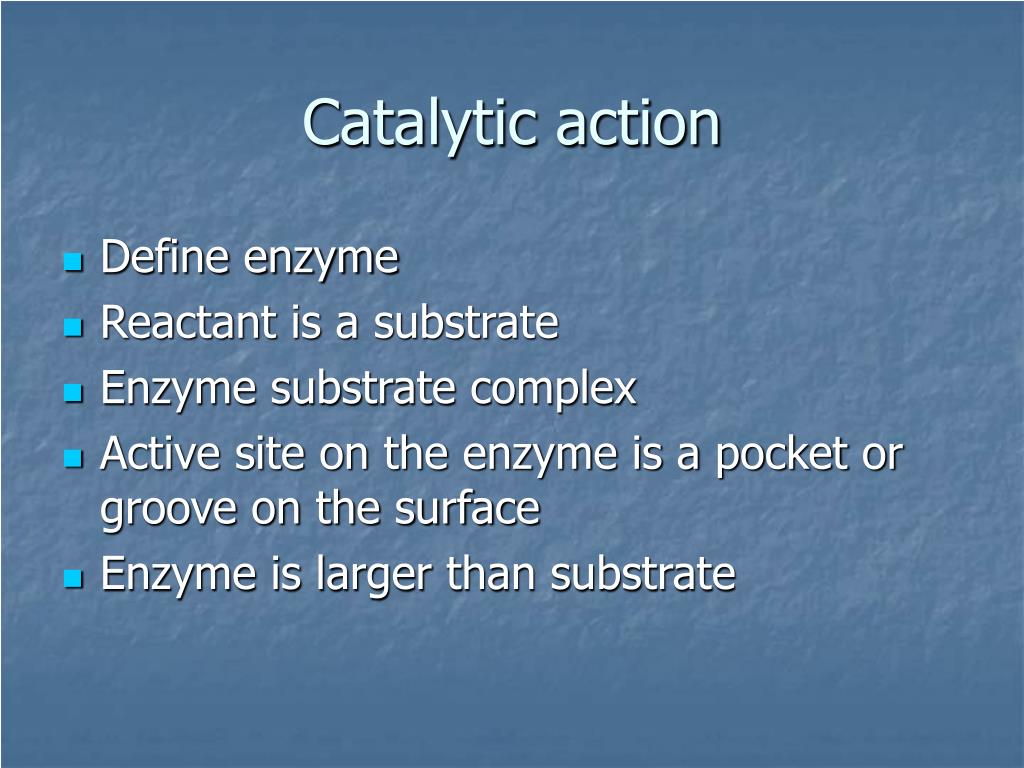 Catalytic action

- Define enzyme
- Reactant is a substrate
- Enzyme substrate complex
- Active site on the enzyme is a pocket or groove on the surface
- Enzyme is larger than substrate